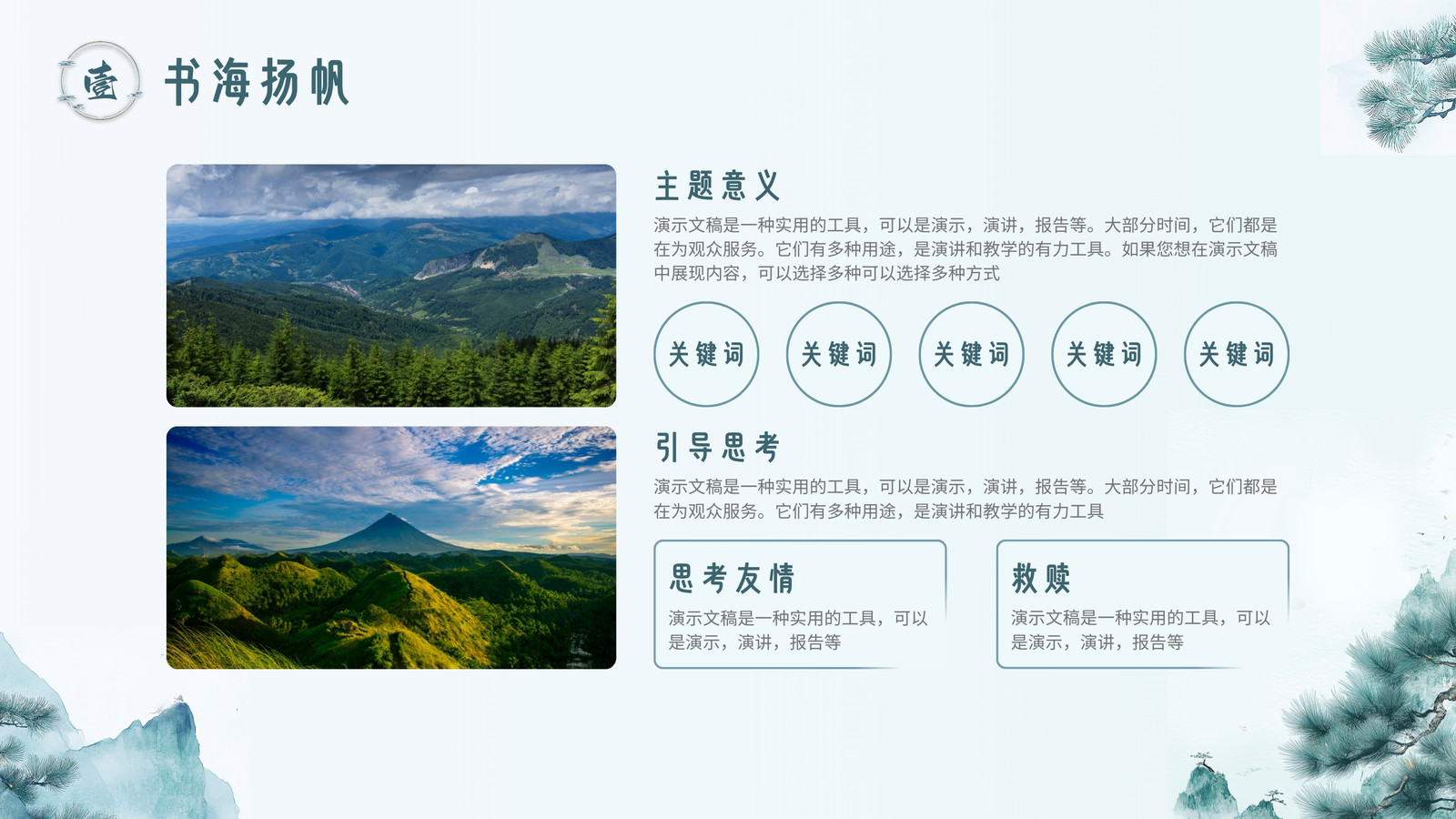 壹

书海扬帆

主题意义

演示文稿是一种实用的工具，可以是演示，演讲，报告等。大部分时间，它们都是在为观众服务。它们有多种用途，是演讲和教学的有力工具。如果您想在演示文稿中展现内容，可以选择多种可以选择多种方式

关键词

关键词

关键词

关键词

关键词

引导思考

演示文稿是一种实用的工具，可以是演示，演讲，报告等。大部分时间，它们都是在为观众服务。它们有多种用途，是演讲和教学的有力工具

思考友情

演示文稿是一种实用的工具，可以是演示，演讲，报告等

救赎

演示文稿是一种实用的工具，可以是演示，演讲，报告等